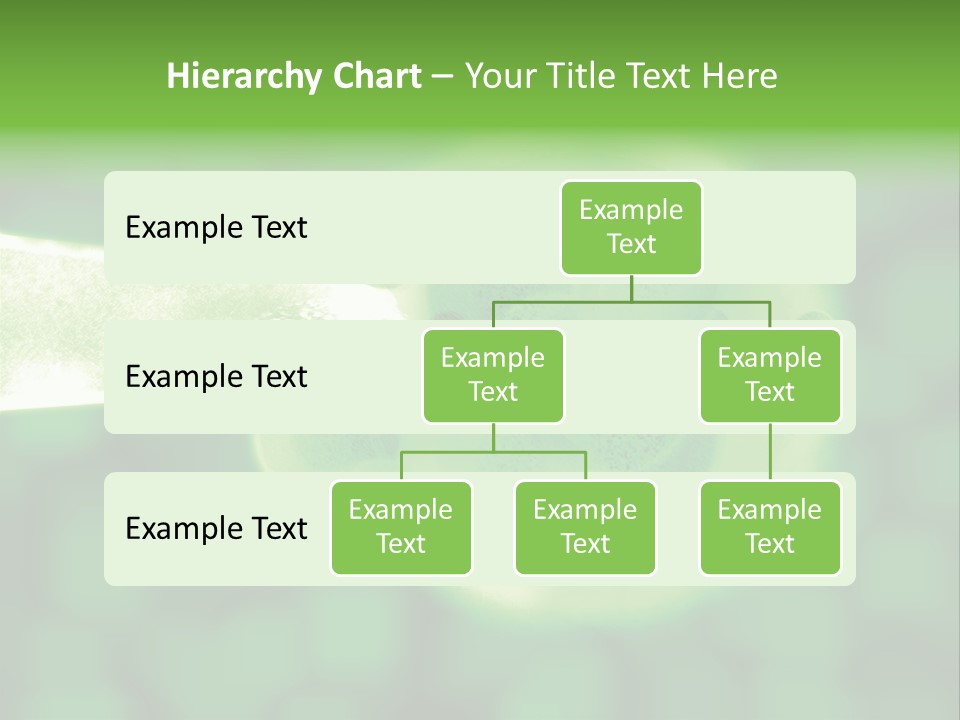 Hierarchy Chart – Your Title Text Here

Example Text

Example Text

Example Text

Example Text

Example Text

Example Text

Example Text

Example Text

Example Text